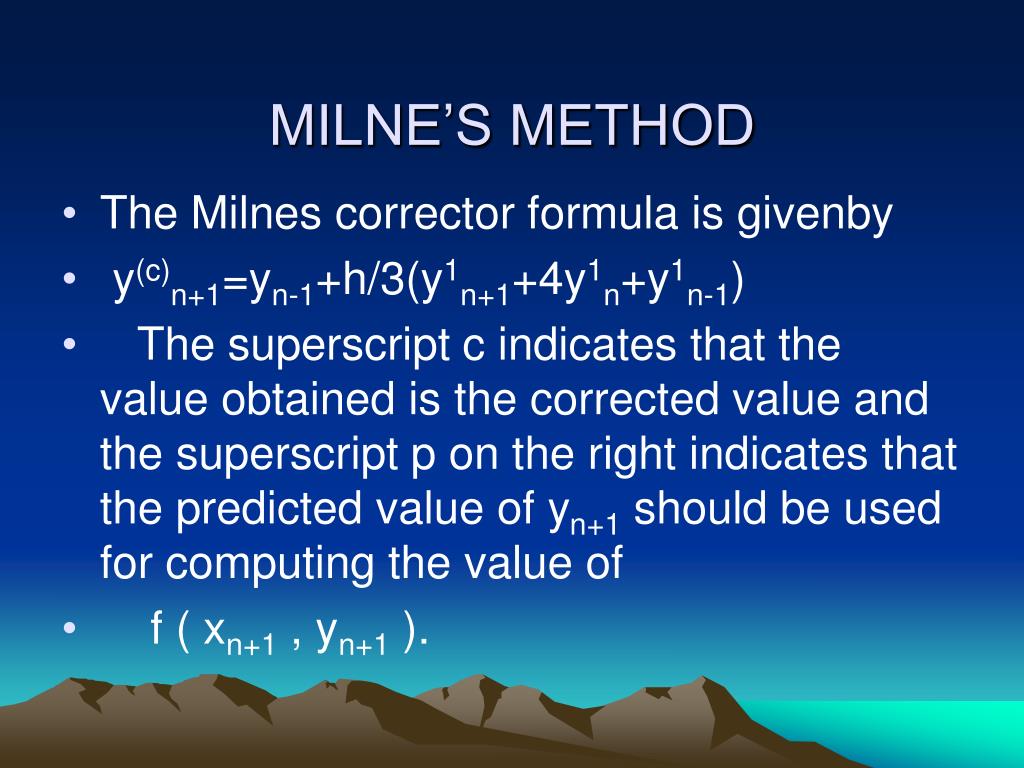 MILNE'S METHOD

• The Milnes corrector formula is givenby

• $y^{(c)}_{n+1}=y_{n-1}+h/3(y^1_{n+1}+4y^1_n+y^1_{n-1})$

• The superscript c indicates that the value obtained is the corrected value and the superscript p on the right indicates that the predicted value of $y_{n+1}$ should be used for computing the value of

• $f ( x_{n+1} , y_{n+1} )$.